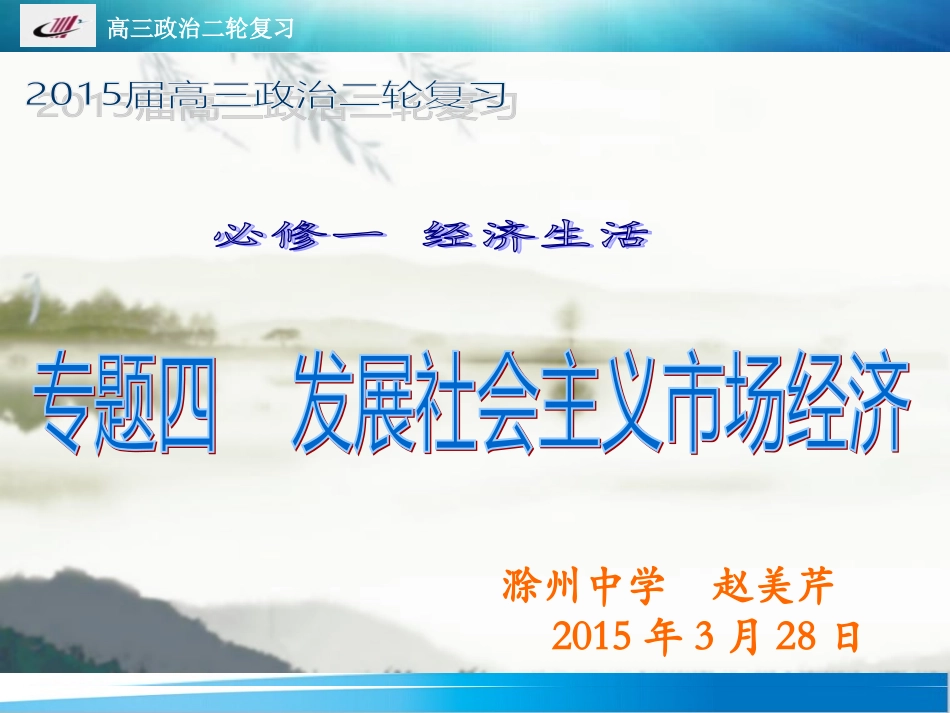 高三政治二轮复习

2015届高三政治二轮复习

必修一 经济生活

专题四 发展社会主义市场经济

滁州中学 赵美芹
2015 年 3 月 28 日